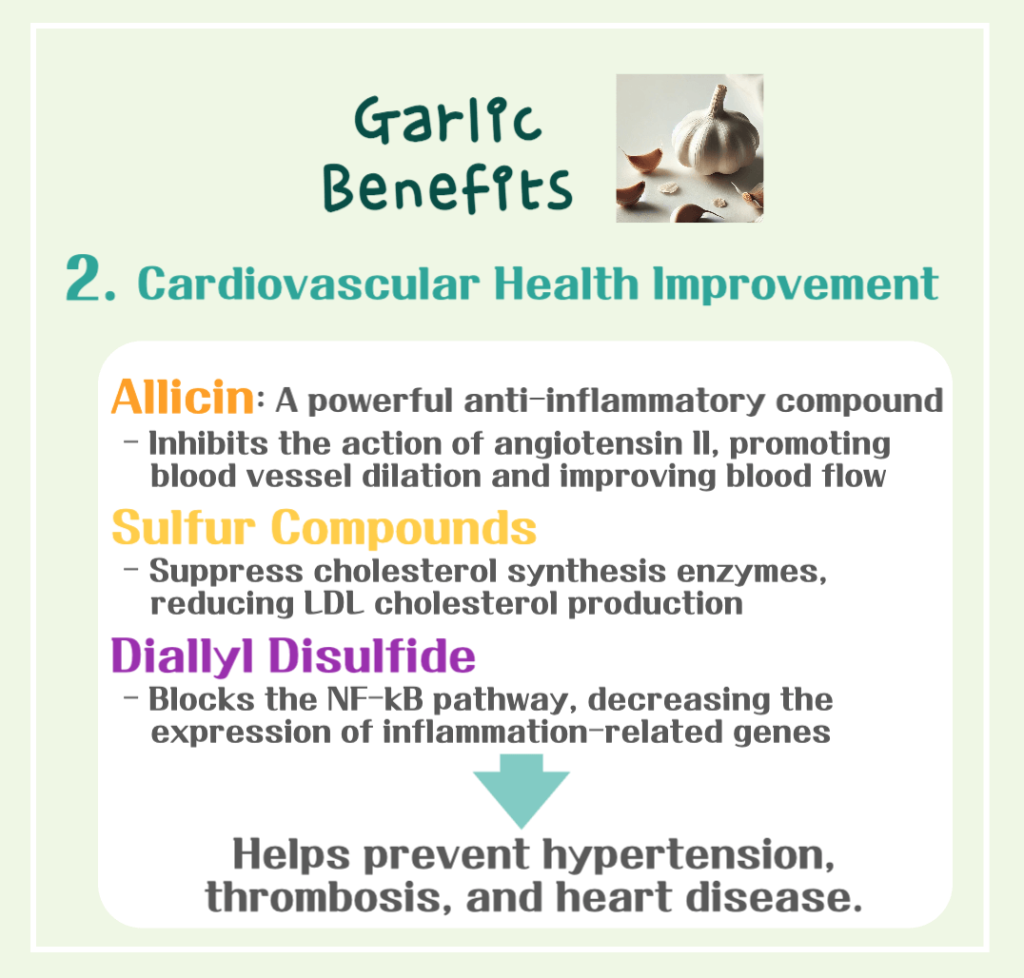 Garlic Benefits

2. Cardiovascular Health Improvement

Allicin: A powerful anti-inflammatory compound
- Inhibits the action of angiotensin II, promoting blood vessel dilation and improving blood flow

Sulfur Compounds
- Suppress cholesterol synthesis enzymes, reducing LDL cholesterol production

Diallyl Disulfide
- Blocks the NF-kB pathway, decreasing the expression of inflammation-related genes

Helps prevent hypertension, thrombosis, and heart disease.